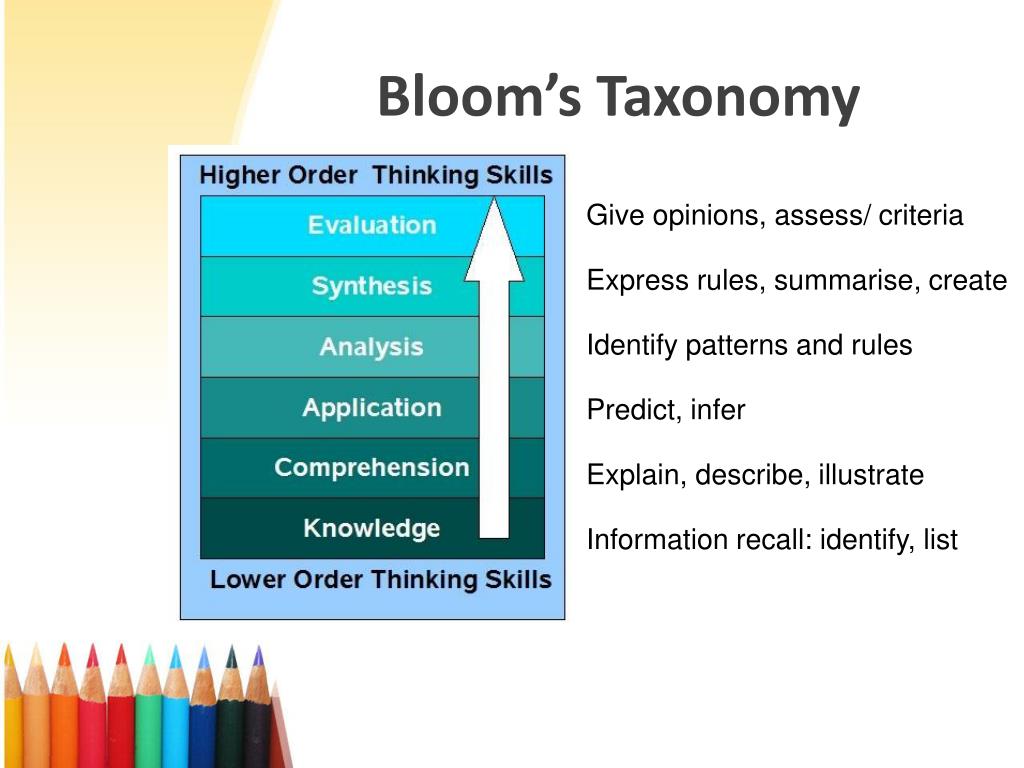 Bloom's Taxonomy

Higher Order Thinking Skills

Evaluation

Synthesis

Analysis

Application

Comprehension

Knowledge

Lower Order Thinking Skills

Give opinions, assess/ criteria

Express rules, summarise, create

Identify patterns and rules

Predict, infer

Explain, describe, illustrate

Information recall: identify, list